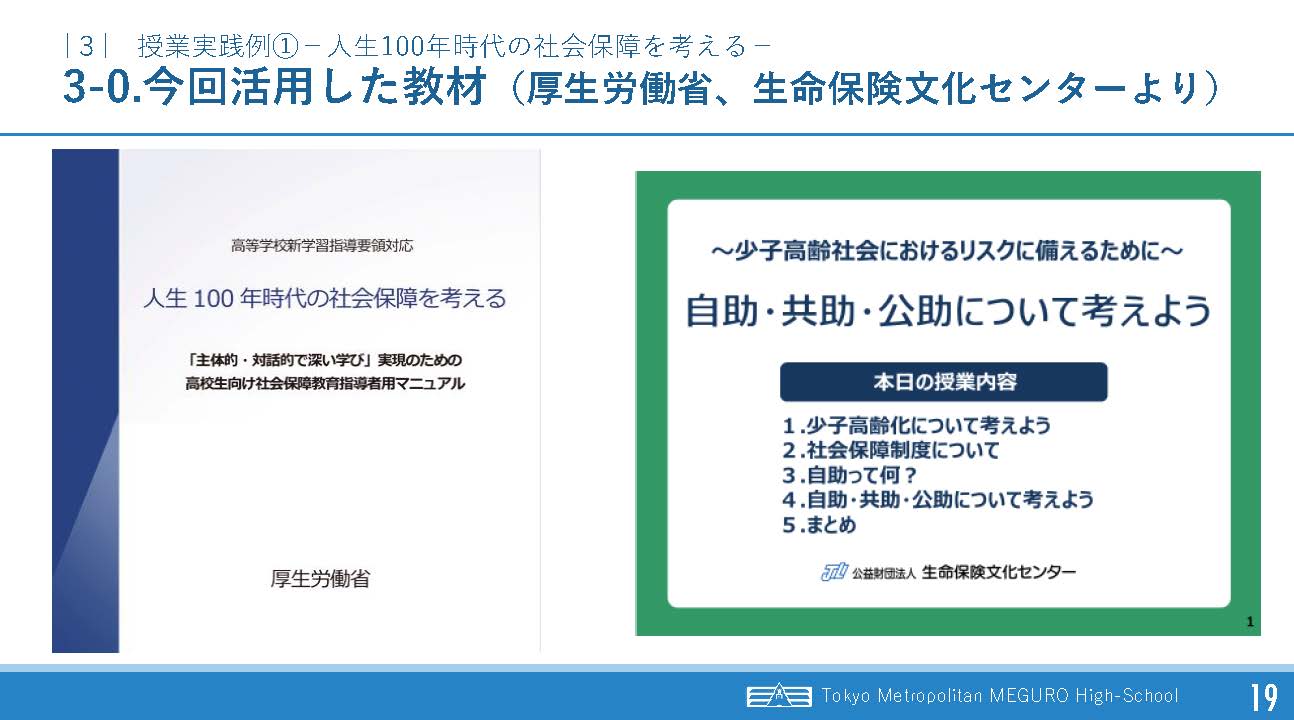 |3| 授業実践例①－人生100年時代の社会保障を考える－
3-0.今回活用した教材（厚生労働省、生命保険文化センターより）

高等学校新学習指導要領対応

人生 100 年時代の社会保障を考える

「主体的・対話的で深い学び」実現のための
高校生向け社会保障教育指導者用マニュアル

厚生労働省

～少子高齢社会におけるリスクに備えるために～

自助・共助・公助について考えよう

本日の授業内容

1.少子高齢化について考えよう
2.社会保障制度について
3.自助って何？
4.自助・共助・公助について考えよう
5.まとめ

公益財団法人 生命保険文化センター

1

Tokyo Metropolitan MEGURO High-School

19